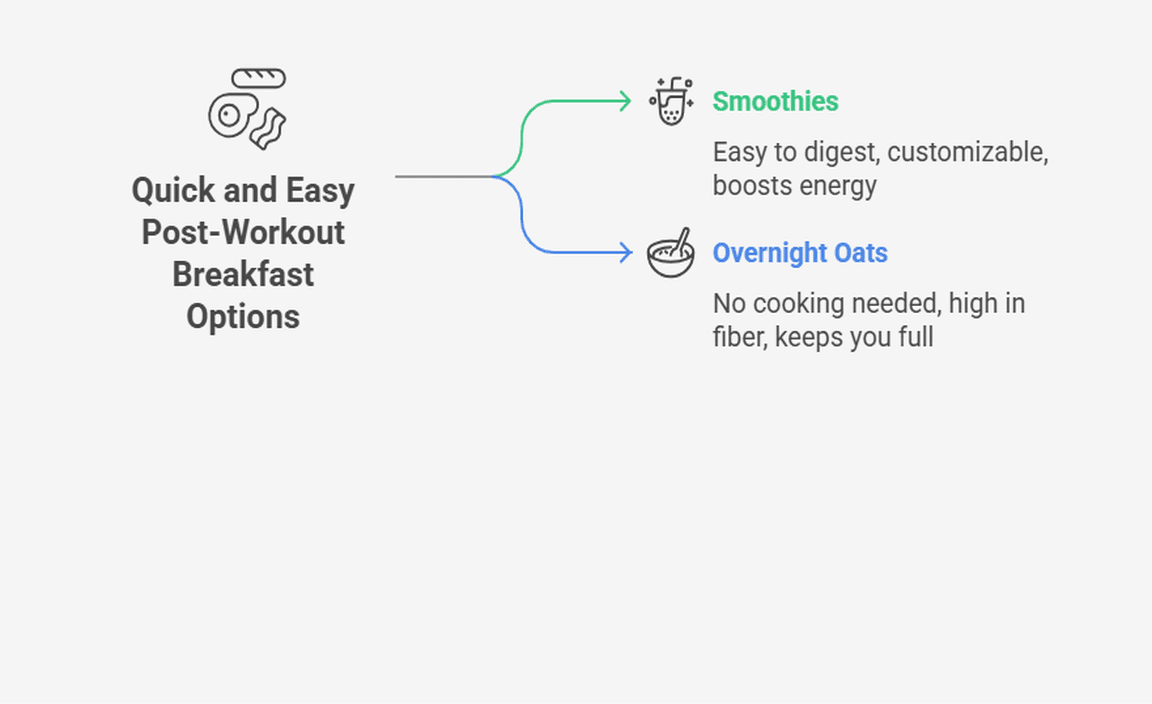 Quick and Easy Post-Workout Breakfast Options

Smoothies

Easy to digest, customizable, boosts energy

Overnight Oats

No cooking needed, high in fiber, keeps you full